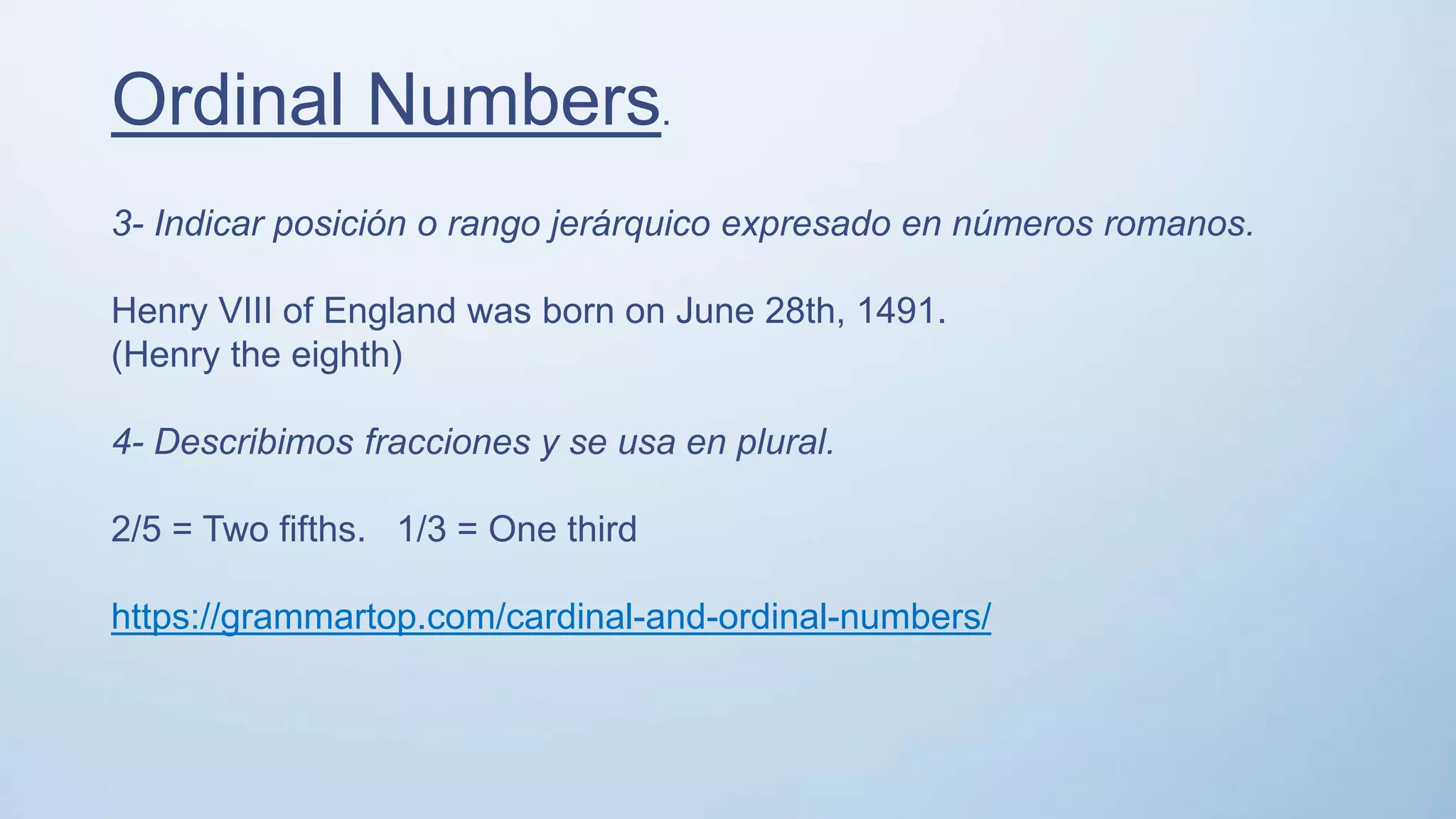 Ordinal Numbers.

3- Indicar posición o rango jerárquico expresado en números romanos.

Henry VIII of England was born on June 28th, 1491.
(Henry the eighth)

4- Describimos fracciones y se usa en plural.

2/5 = Two fifths.   1/3 = One third

https://grammartop.com/cardinal-and-ordinal-numbers/